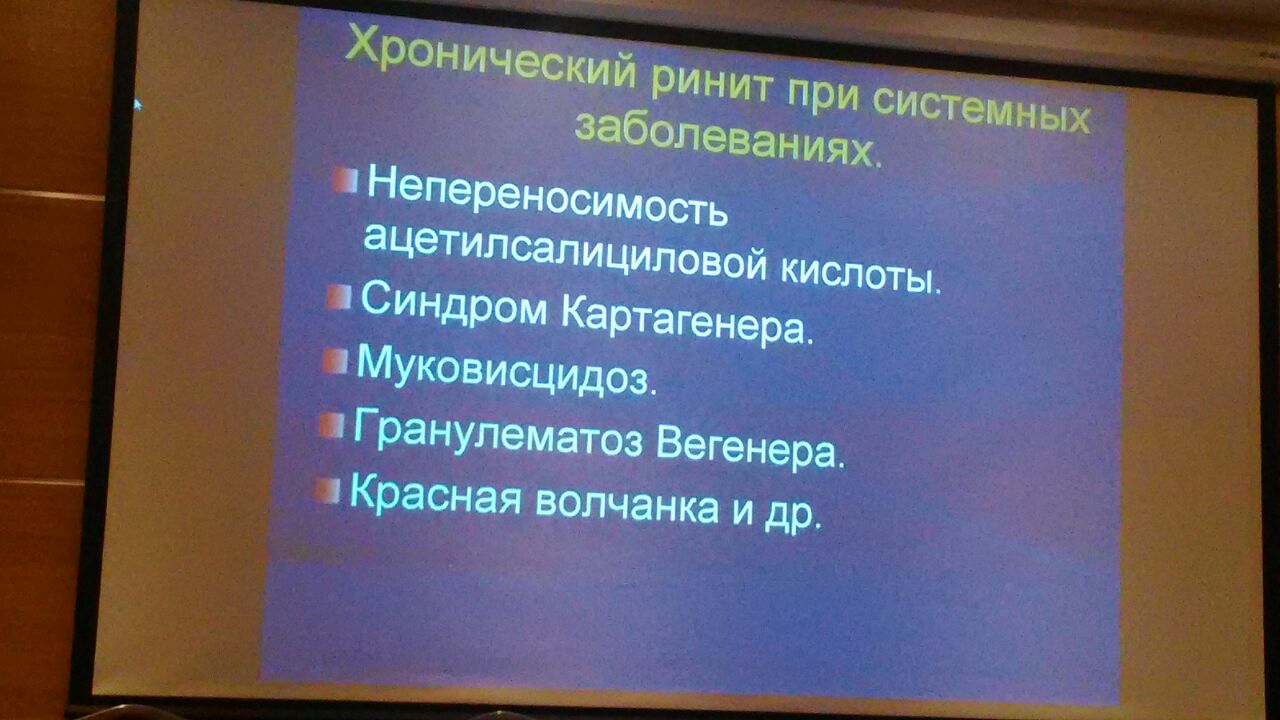 Хронический ринит при системных заболеваниях.

Непереносимость ацетилсалициловой кислоты.

Синдром Картагенера.

Муковисцидоз.

Гранулематоз Вегенера.

Красная волчанка и др.